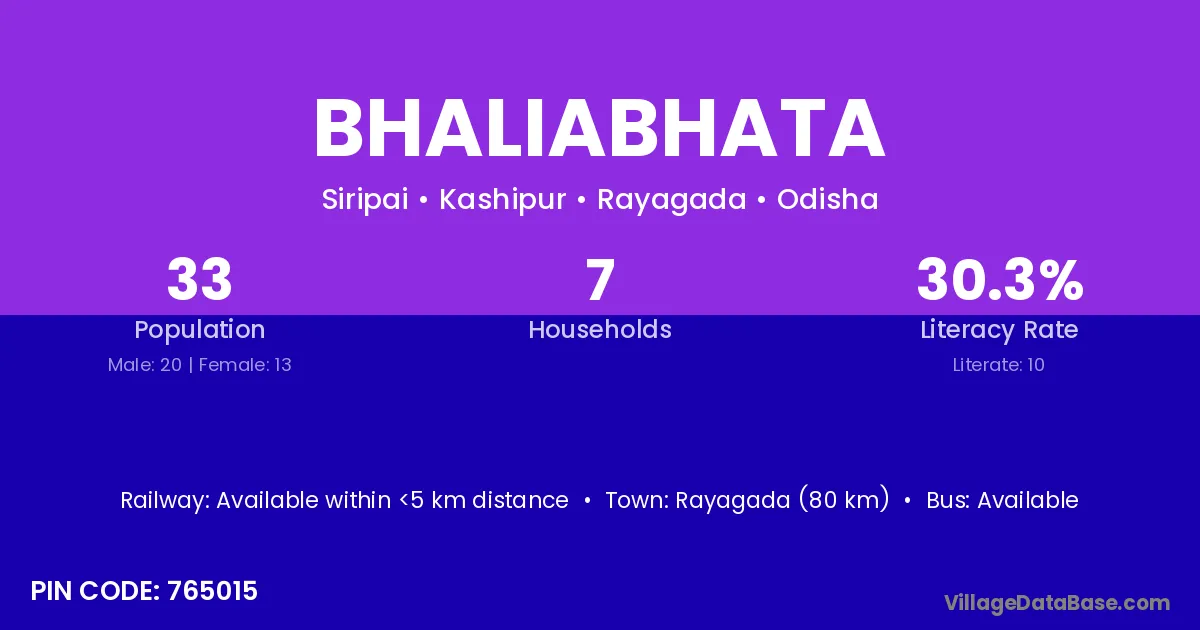 BHALIABHATA

Siripai • Kashipur • Rayagada • Odisha

33
Population
Male: 20 | Female: 13

7
Households

30.3%
Literacy Rate
Literate: 10

Railway: Available within <5 km distance • Town: Rayagada (80 km) • Bus: Available

PIN CODE: 765015

VillageDataBase.com